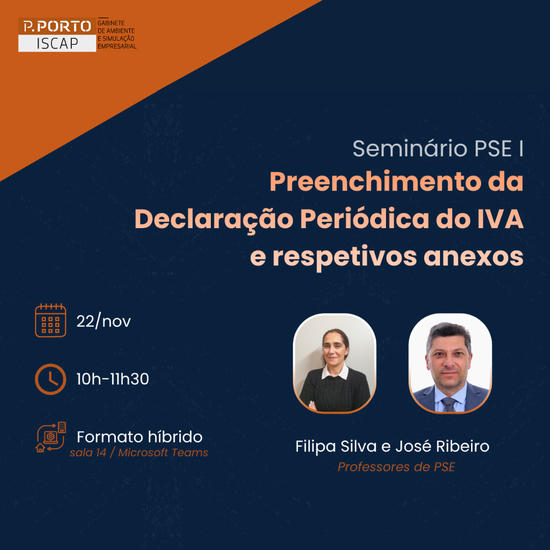 P.PORTO
ISCAP
GABINETE DE AMBIENTE E SIMULAÇÃO EMPRESARIAL

Seminário PSE I
Preenchimento da Declaração Periódica do IVA e respetivos anexos

22/nov

10h-11h30

Formato híbrido
sala 14 / Microsoft Teams

Filipa Silva e José Ribeiro
Professores de PSE